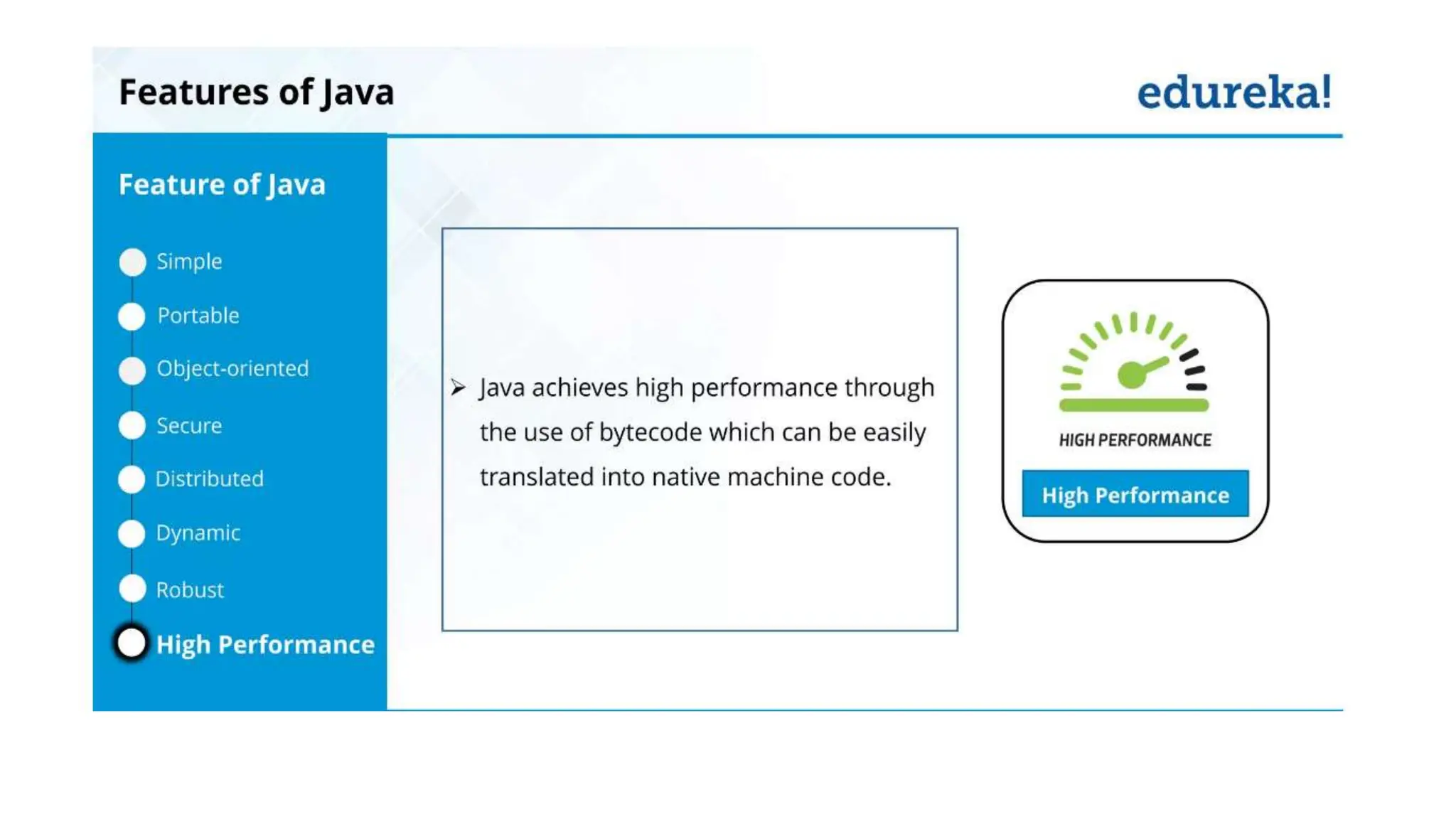 Features of Java

edureka!

Feature of Java

Simple

Portable

Object-oriented

Secure

Distributed

Dynamic

Robust

High Performance

➢ Java achieves high performance through the use of bytecode which can be easily translated into native machine code.

HIGH PERFORMANCE

High Performance